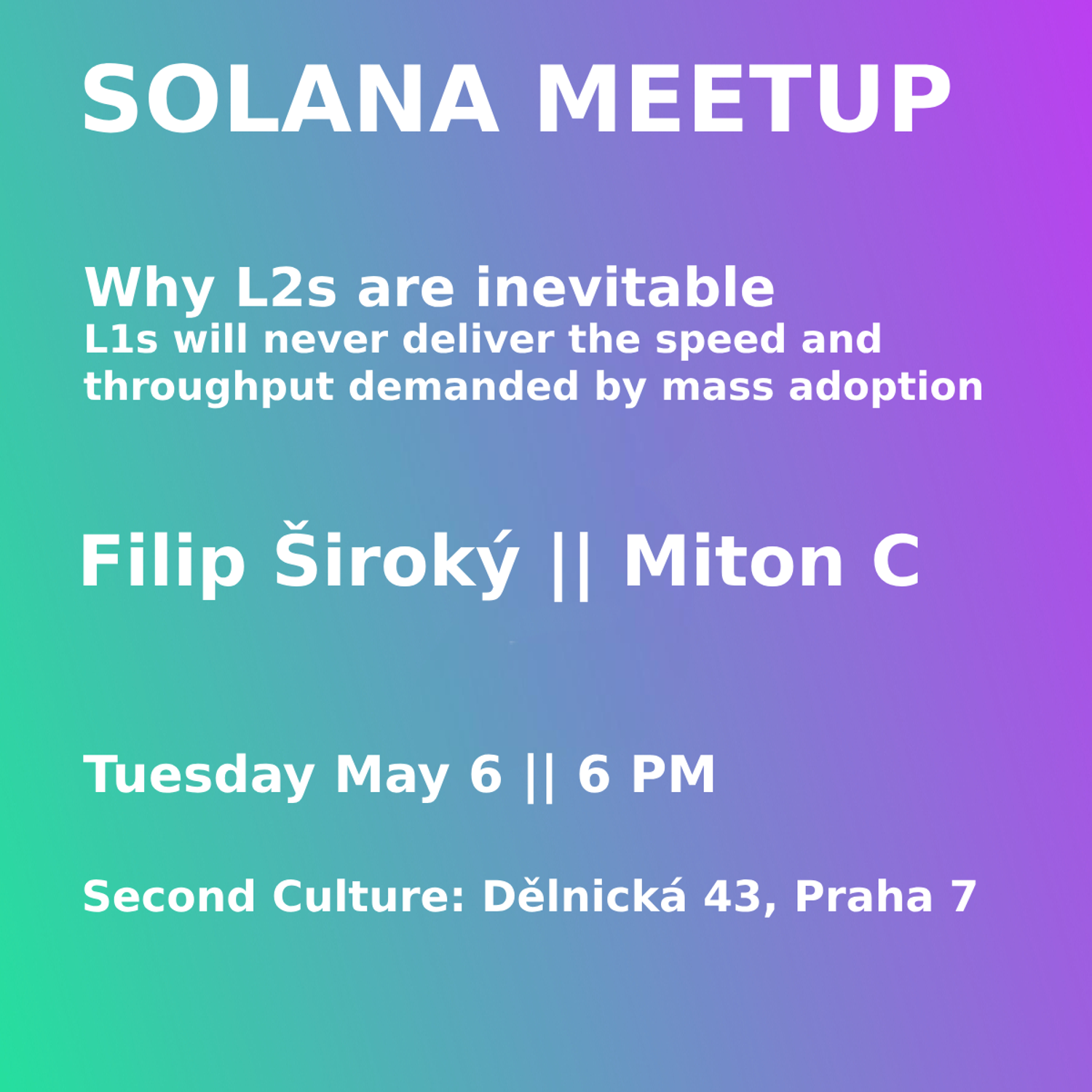 SOLANA MEETUP

Why L2s are inevitable
L1s will never deliver the speed and throughput demanded by mass adoption

Filip Široký || Miton C

Tuesday May 6 || 6 PM

Second Culture: Dělnická 43, Praha 7